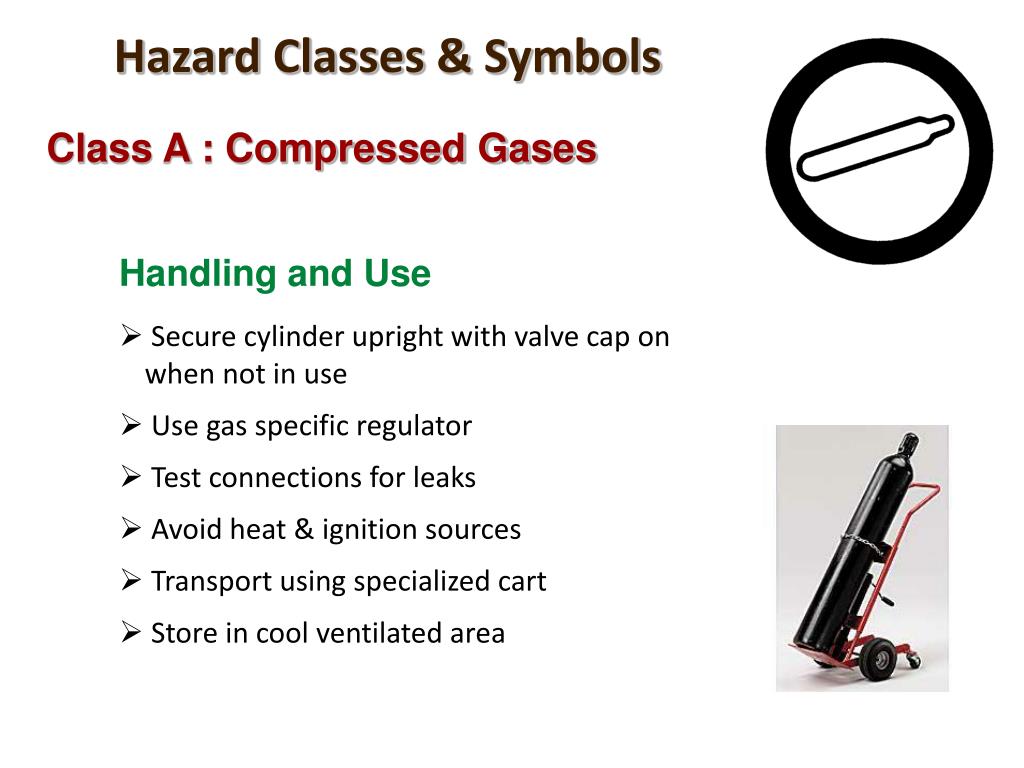 Hazard Classes & Symbols

Class A : Compressed Gases

Handling and Use

➢ Secure cylinder upright with valve cap on when not in use

➢ Use gas specific regulator

➢ Test connections for leaks

➢ Avoid heat & ignition sources

➢ Transport using specialized cart

➢ Store in cool ventilated area